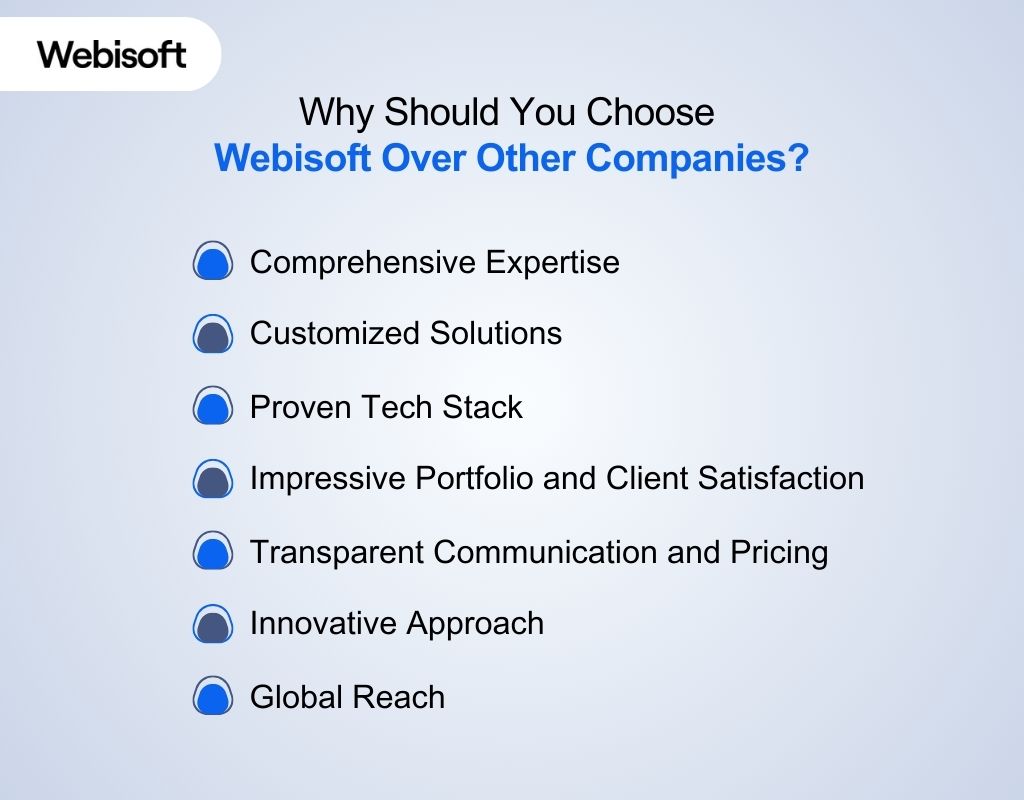 Webisoft

Why Should You Choose
Webisoft Over Other Companies?

Comprehensive Expertise

Customized Solutions

Proven Tech Stack

Impressive Portfolio and Client Satisfaction

Transparent Communication and Pricing

Innovative Approach

Global Reach